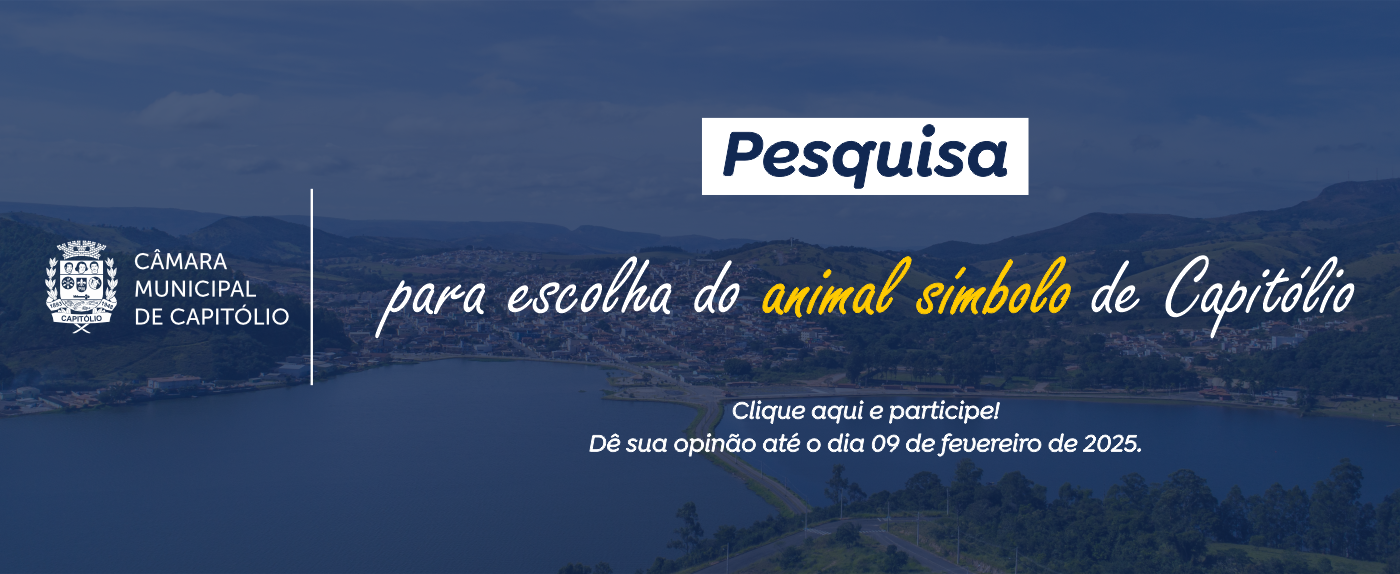 CAPITÓLIO

CÂMARA MUNICIPAL DE CAPITÓLIO

Pesquisa

para escolha do animal símbolo de Capitólio

Clique aqui e participe!
Dê sua opinão até o dia 09 de fevereiro de 2025.